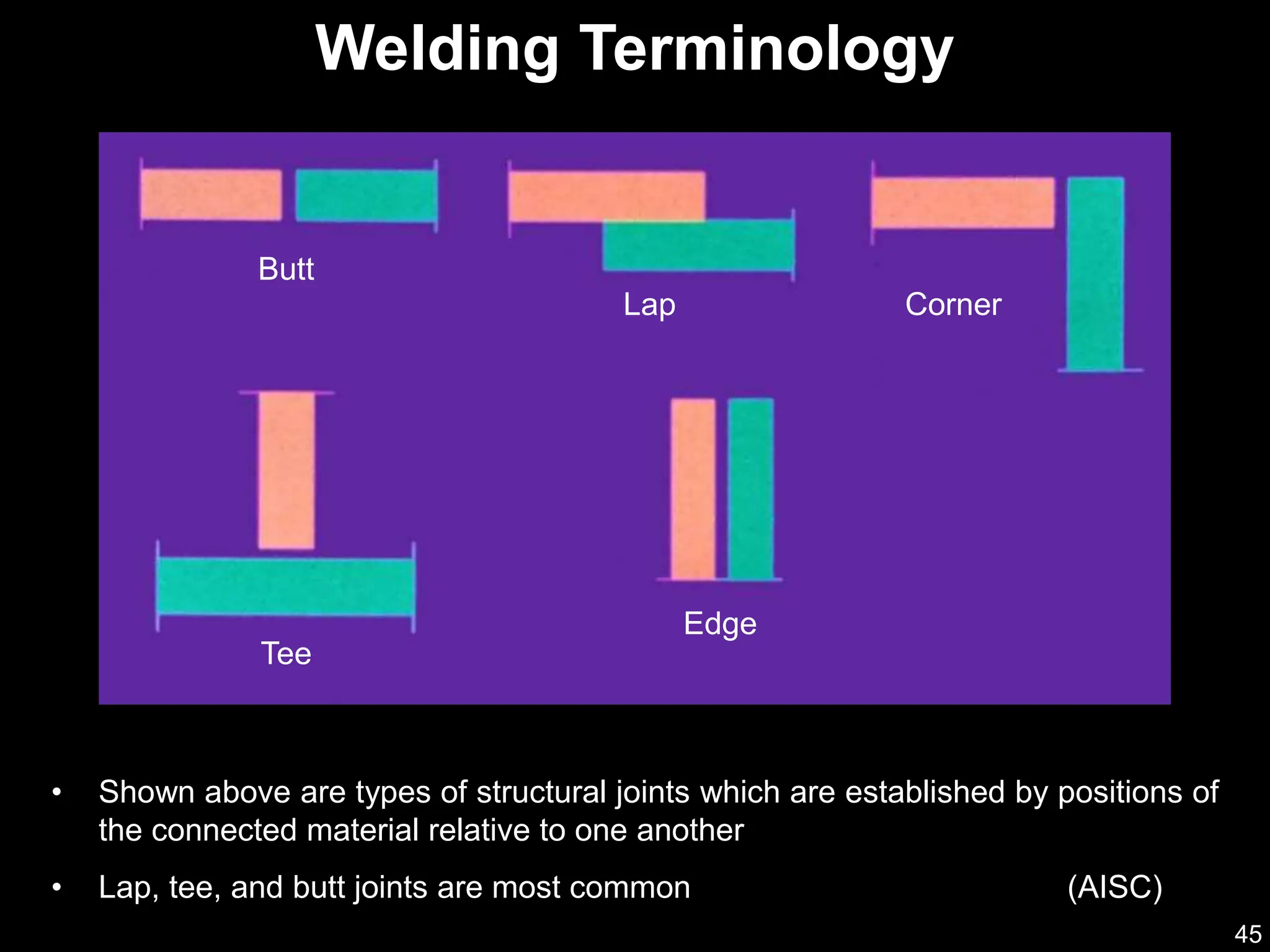 Welding Terminology

Butt

Lap

Corner

Tee

Edge

• Shown above are types of structural joints which are established by positions of the connected material relative to one another

• Lap, tee, and butt joints are most common (AISC)

45